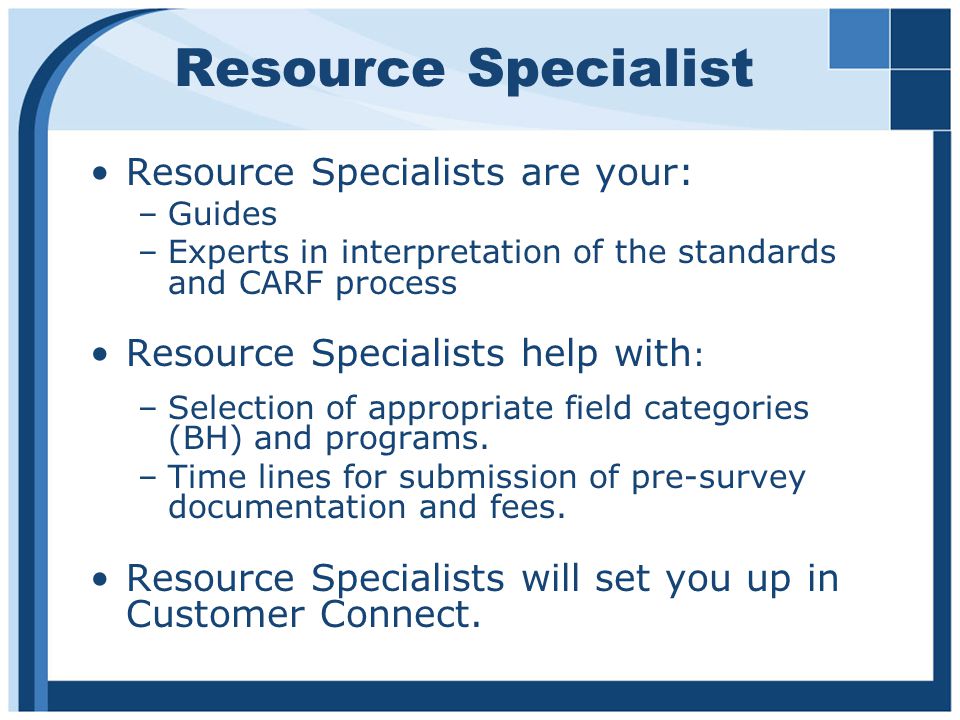 Resource Specialist

• Resource Specialists are your:
– Guides
– Experts in interpretation of the standards and CARF process

• Resource Specialists help with:
– Selection of appropriate field categories (BH) and programs.
– Time lines for submission of pre-survey documentation and fees.

• Resource Specialists will set you up in Customer Connect.